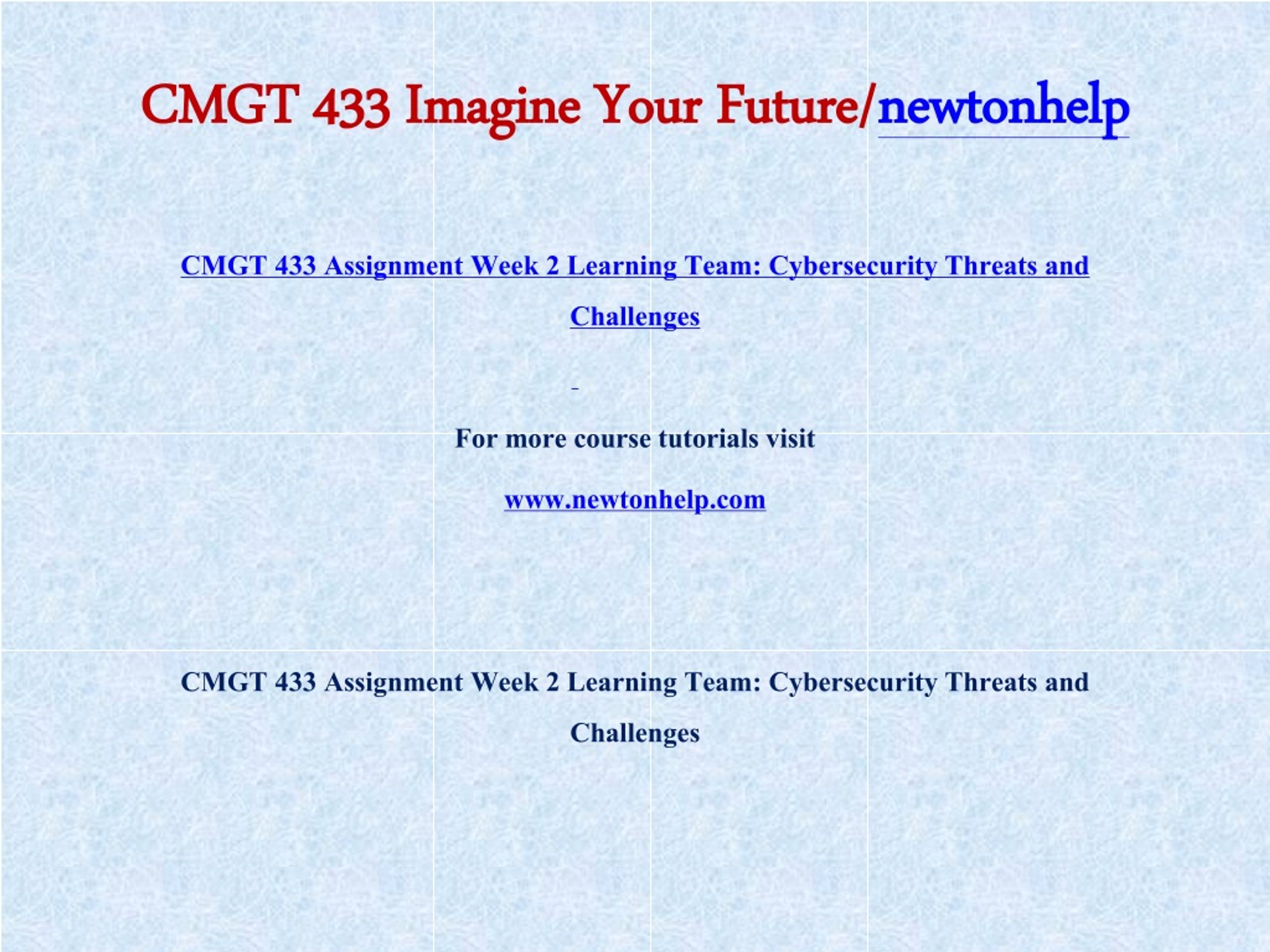 CMGT 433 Imagine Your Future/newtonhelp

CMGT 433 Assignment Week 2 Learning Team: Cybersecurity Threats and Challenges

For more course tutorials visit

www.newtonhelp.com

CMGT 433 Assignment Week 2 Learning Team: Cybersecurity Threats and Challenges